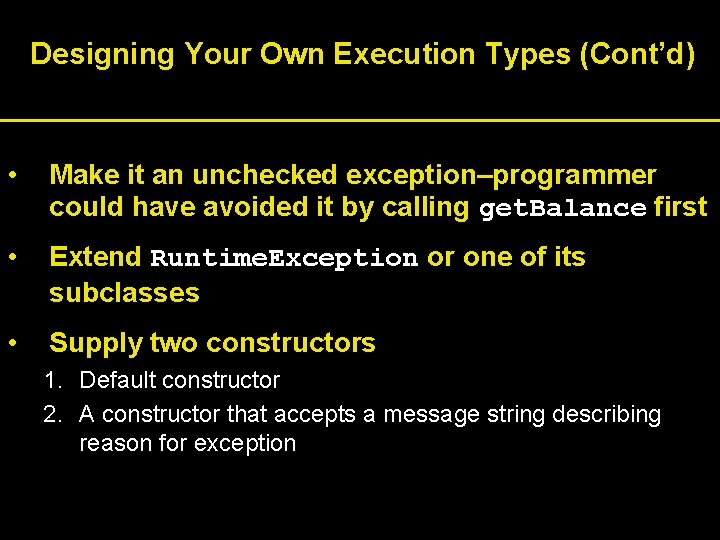 Designing Your Own Execution Types (Cont'd)

• Make it an unchecked exception–programmer could have avoided it by calling getBalance first

• Extend RuntimeException or one of its subclasses

• Supply two constructors

1. Default constructor

2. A constructor that accepts a message string describing reason for exception